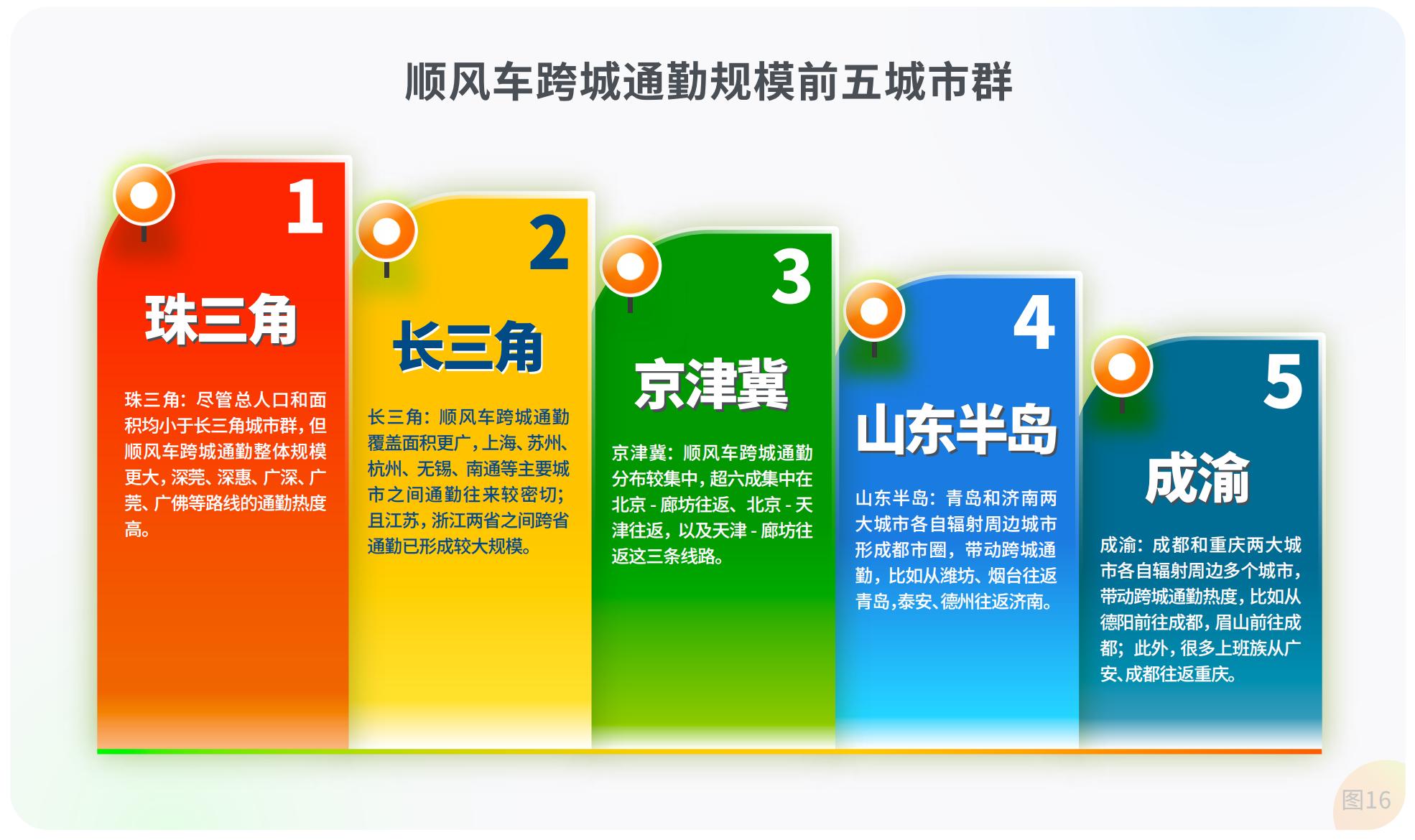 顺风车跨城通勤规模前五城市群

1
珠三角
珠三角：尽管总人口和面积均小于长三角城市群，但顺风车跨城通勤整体规模更大，深莞、深惠、广深、广莞、广佛等路线的通勤热度高。

2
长三角
长三角：顺风车跨城通勤覆盖面积更广，上海、苏州、杭州、无锡、南通等主要城市之间通勤往来较密切；且江苏，浙江两省之间跨省通勤已形成较大规模。

3
京津冀
京津冀：顺风车跨城通勤分布较集中，超六成集中在北京 - 廊坊往返、北京 - 天津往返，以及天津 - 廊坊往返这三条线路。

4
山东半岛
山东半岛：青岛和济南两大城市各自辐射周边城市形成都市圈，带动跨城通勤，比如从潍坊、烟台往返青岛，泰安、德州往返济南。

5
成渝
成渝：成都和重庆两大城市各自辐射周边多个城市，带动跨城通勤热度，比如从德阳前往成都，眉山前往成都；此外，很多上班族从广安、成都往返重庆。

图16